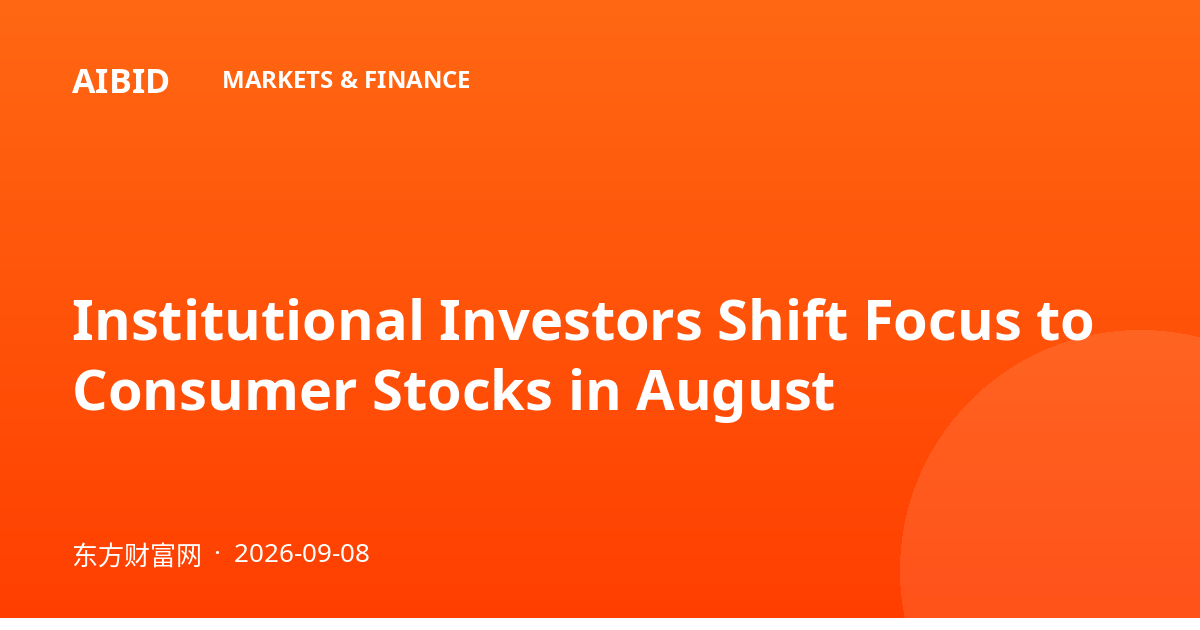 AIBID MARKETS & FINANCE

Institutional Investors Shift Focus to Consumer Stocks in August

东方财富网 · 2026-09-08